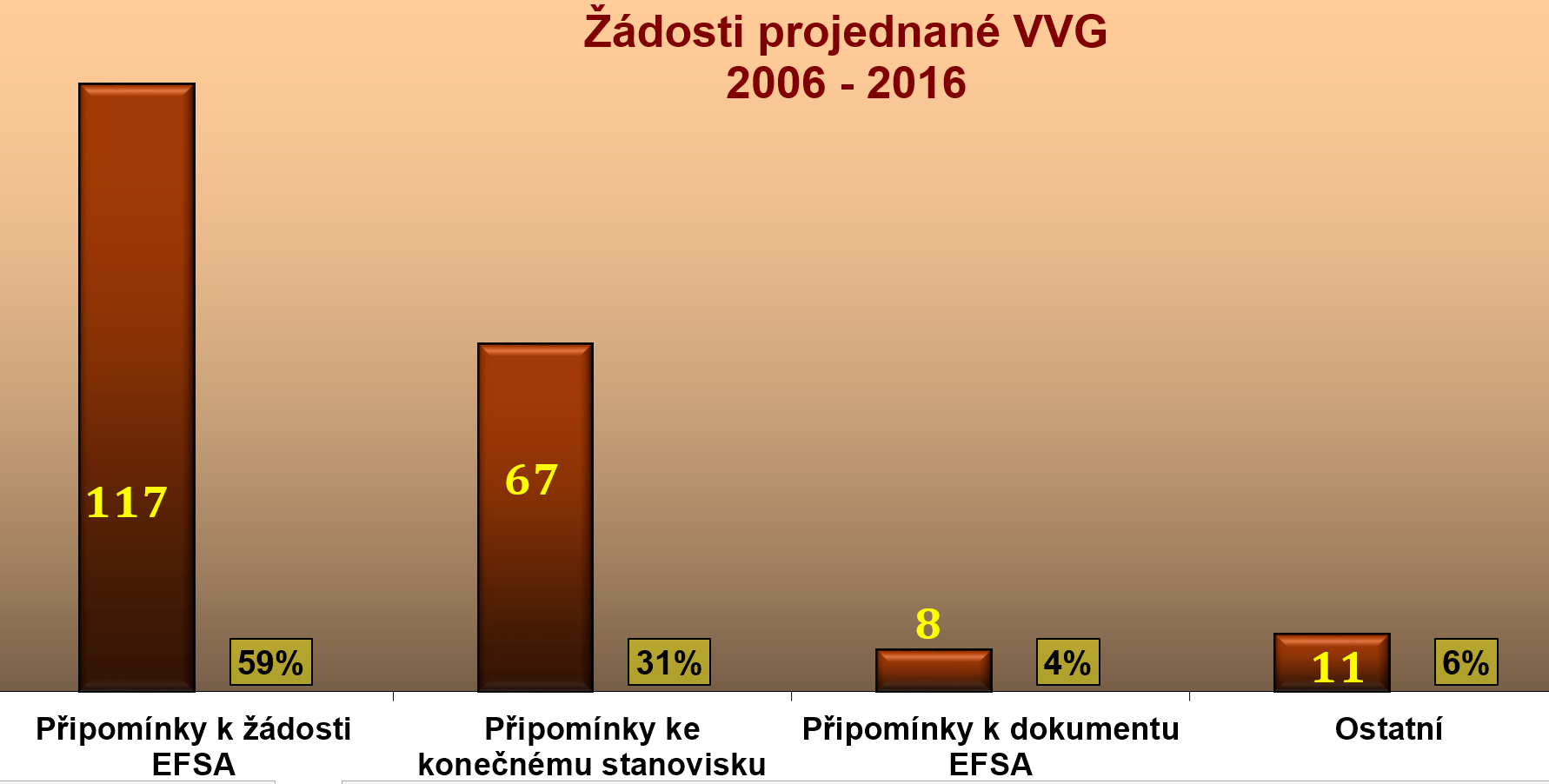 Žádosti projednané VVG
2006 - 2016

117
59%
67
31%
8
4%
11
6%

Připomínky k žádosti EFSA
Připomínky ke konečnému stanovisku
Připomínky k dokumentu EFSA
Ostatní